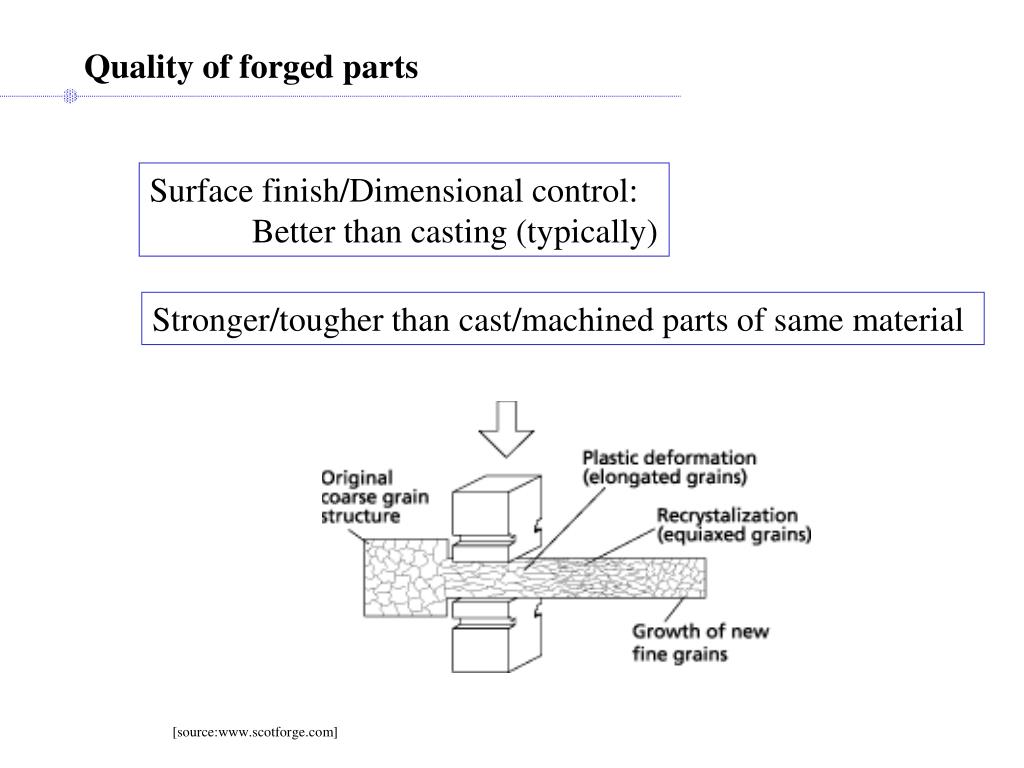 Quality of forged parts

Surface finish/Dimensional control:
Better than casting (typically)

Stronger/tougher than cast/machined parts of same material

Original coarse grain structure

Plastic deformation (elongated grains)

Recrystalization (equiaxed grains)

Growth of new fine grains

[source:www.scotforge.com]